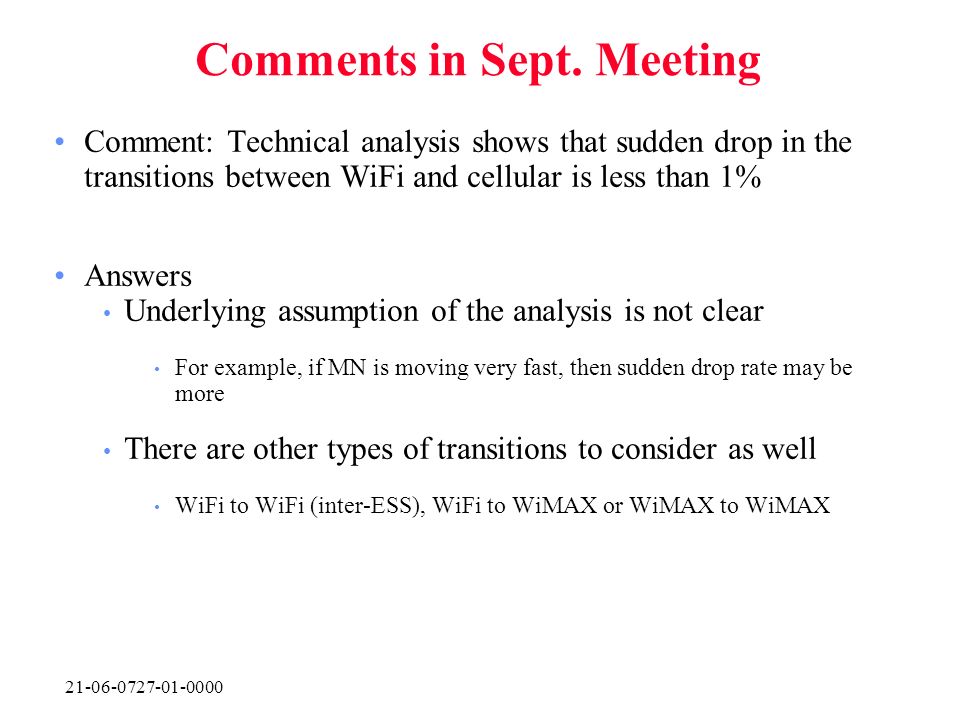 Comments in Sept. Meeting

• Comment: Technical analysis shows that sudden drop in the transitions between WiFi and cellular is less than 1%

• Answers
 • Underlying assumption of the analysis is not clear
  • For example, if MN is moving very fast, then sudden drop rate may be more
 • There are other types of transitions to consider as well
  • WiFi to WiFi (inter-ESS), WiFi to WiMAX or WiMAX to WiMAX

21-06-0727-01-0000